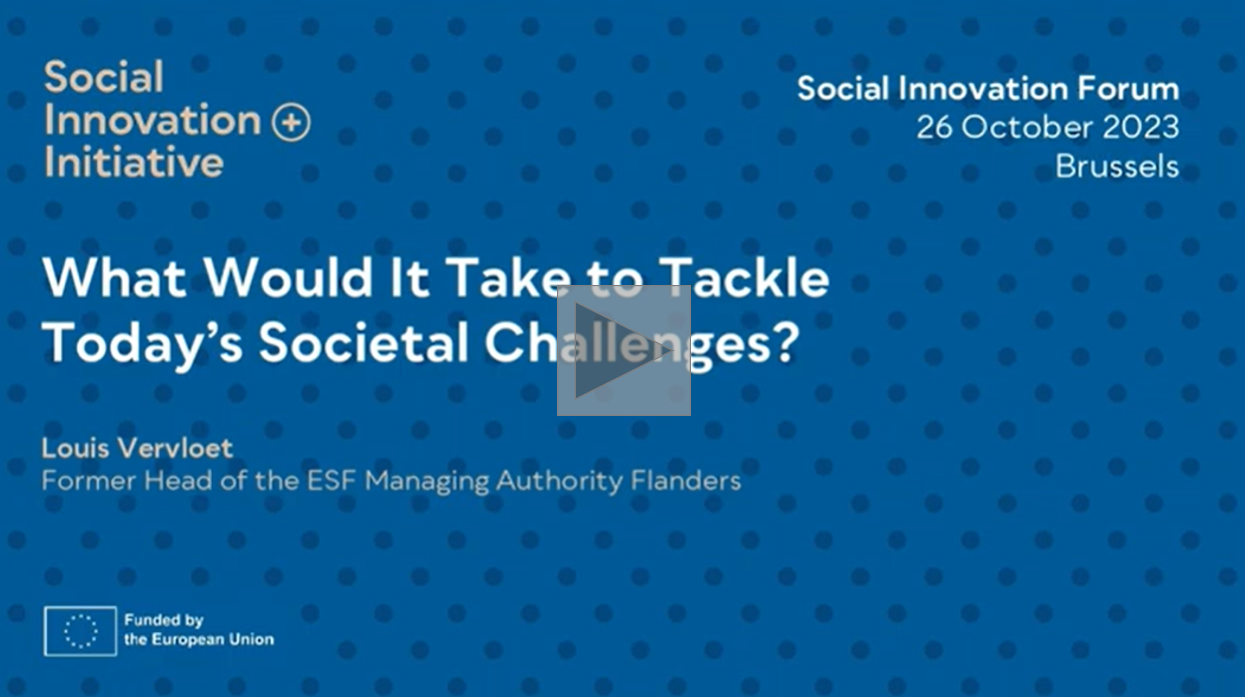 Social Innovation + Initiative

Social Innovation Forum
26 October 2023
Brussels

What Would It Take to Tackle Today's Societal Challenges?

Louis Vervloet
Former Head of the ESF Managing Authority Flanders

Funded by the European Union